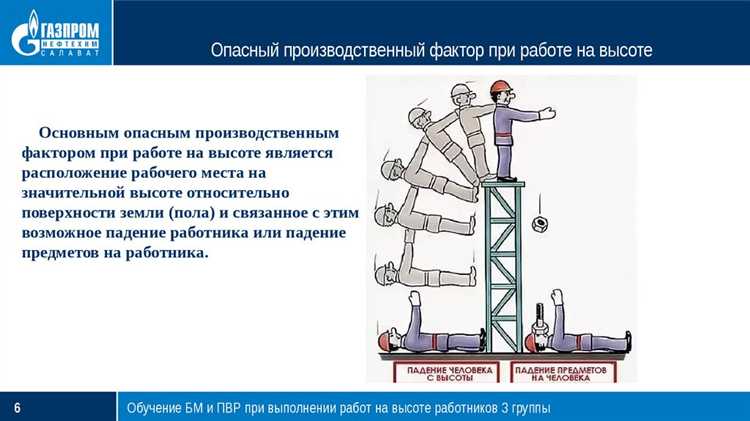 ГАЗПРОМ НЕФТЕХИМ САЛАВАТ

Опасный производственный фактор при работе на высоте

Основным опасным производственным фактором при работе на высоте является расположение рабочего места на значительной высоте относительно поверхности земли (пола) и связанное с этим возможное падение работника или падение предметов на работника.

ПАДЕНИЕ ЧЕЛОВЕКА С ВЫСОТЫ

ПАДЕНИЕ ПРЕДМЕТОВ НА ЧЕЛОВЕКА

6

Обучение БМ и ПВР при выполнении работ на высоте работников 3 группы